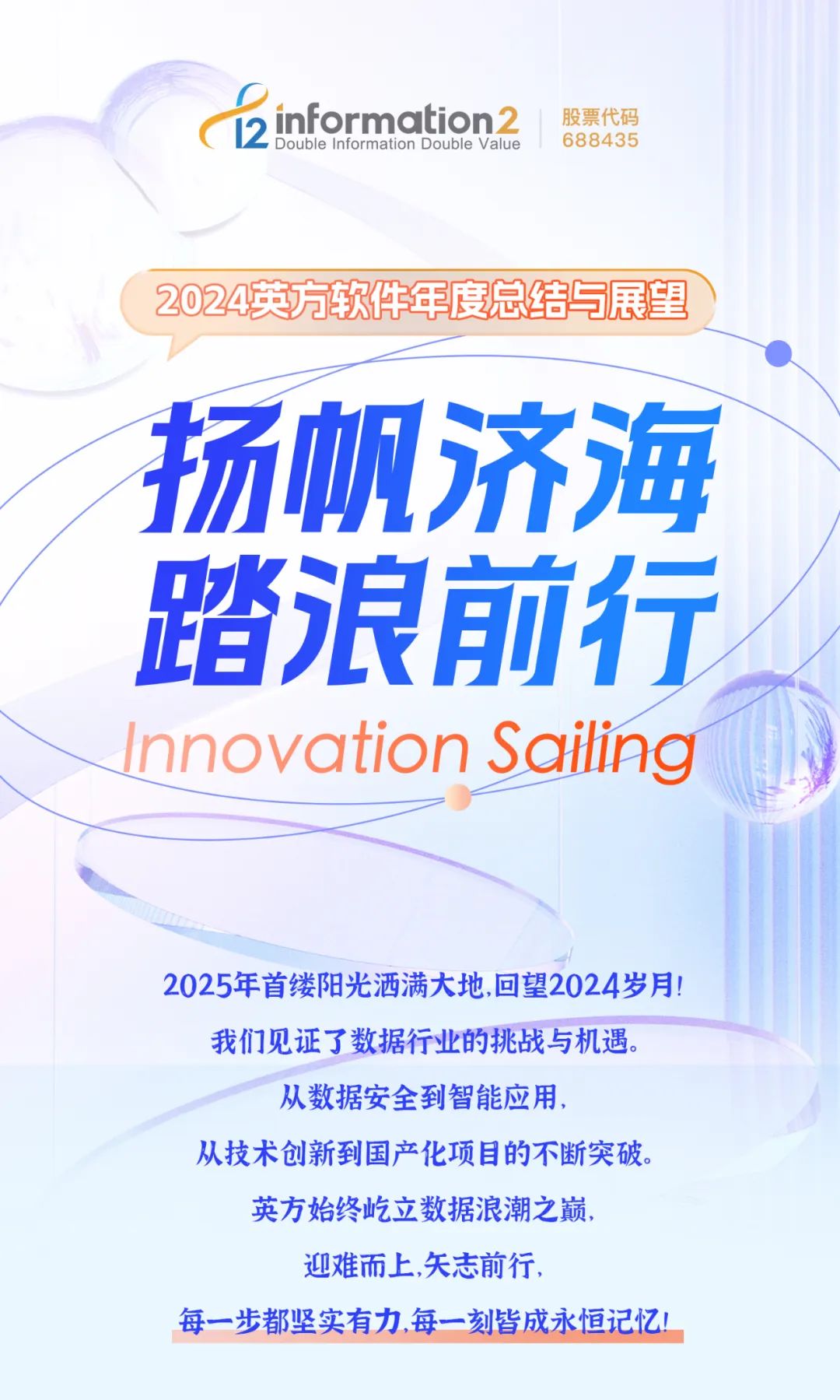 i2 information2
Double Information Double Value

股票代码
688435

2024英方软件年度总结与展望

扬帆济海
踏浪前行

Innovation Sailing

2025年首缕阳光洒满大地,回望2024岁月!
我们见证了数据行业的挑战与机遇。
从数据安全到智能应用,
从技术创新到国产化项目的不断突破。
英方始终屹立数据浪潮之巅,
迎难而上,矢志前行,
每一步都坚实有力,每一刻皆成永恒记忆!